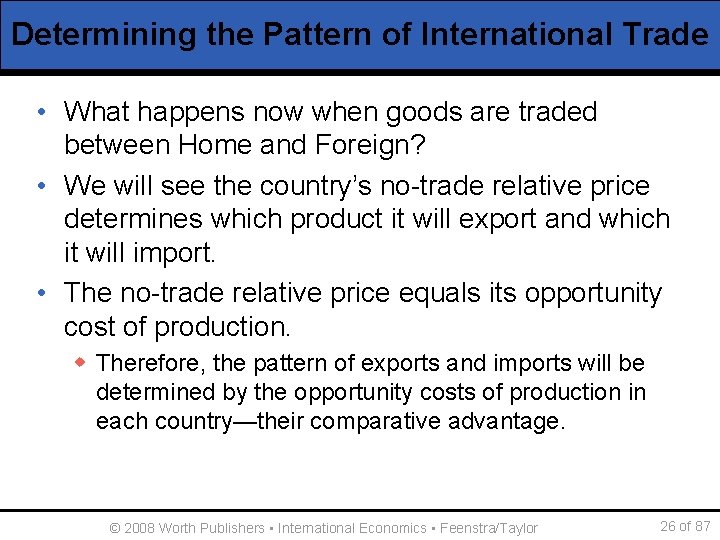 Determining the Pattern of International Trade

• What happens now when goods are traded between Home and Foreign?

• We will see the country's no-trade relative price determines which product it will export and which it will import.

• The no-trade relative price equals its opportunity cost of production.

◆ Therefore, the pattern of exports and imports will be determined by the opportunity costs of production in each country—their comparative advantage.

© 2008 Worth Publishers ▪ International Economics ▪ Feenstra/Taylor

26 of 87